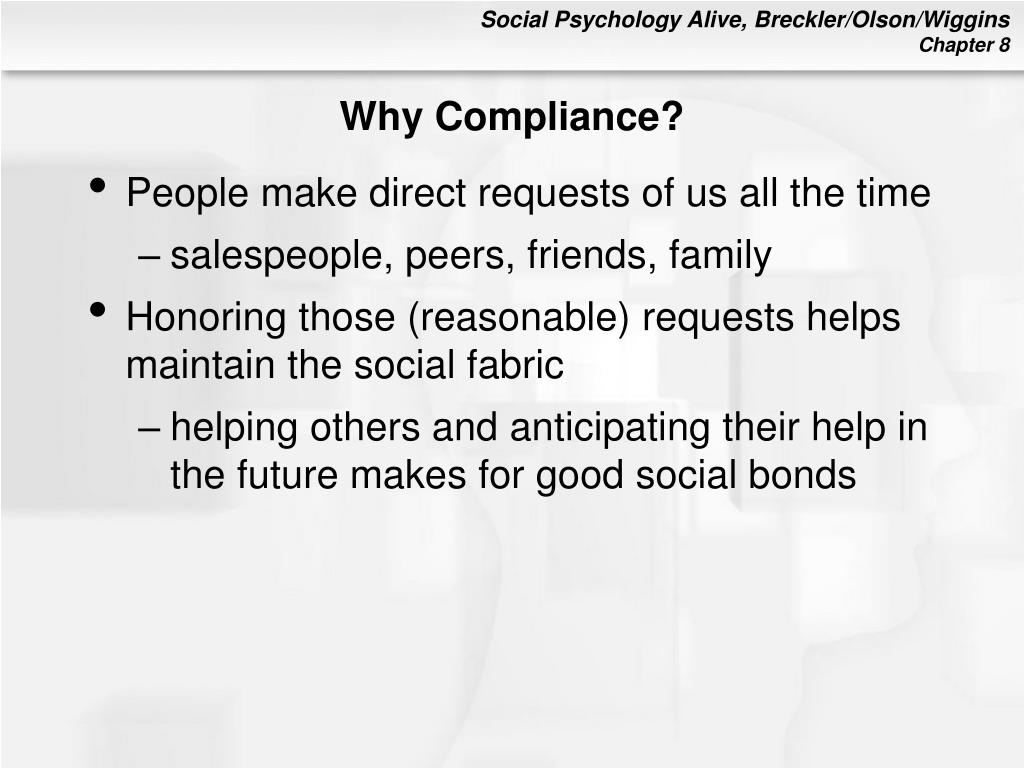 Social Psychology Alive, Breckler/Olson/Wiggins
Chapter 8

Why Compliance?

• People make direct requests of us all the time
– salespeople, peers, friends, family
• Honoring those (reasonable) requests helps maintain the social fabric
– helping others and anticipating their help in the future makes for good social bonds